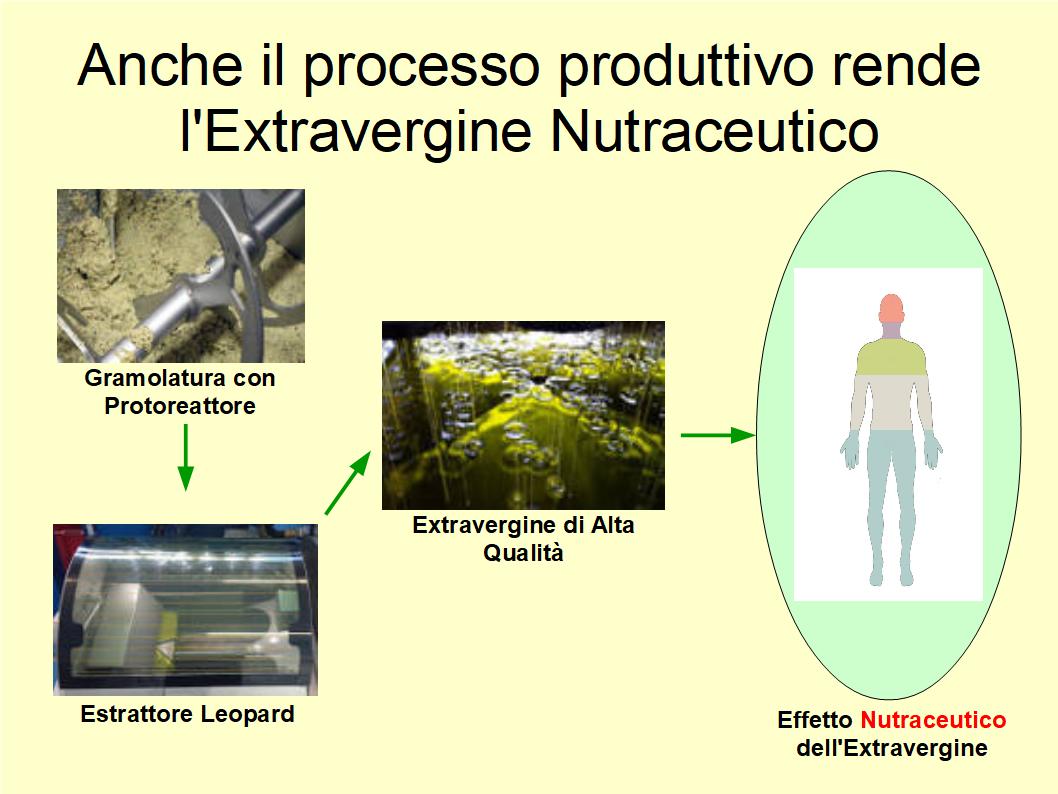 Anche il processo produttivo rende l'Extravergine Nutraceutico

Gramolatura con Protoreattore

Estrattore Leopard

Extravergine di Alta Qualità

Effetto Nutraceutico dell'Extravergine